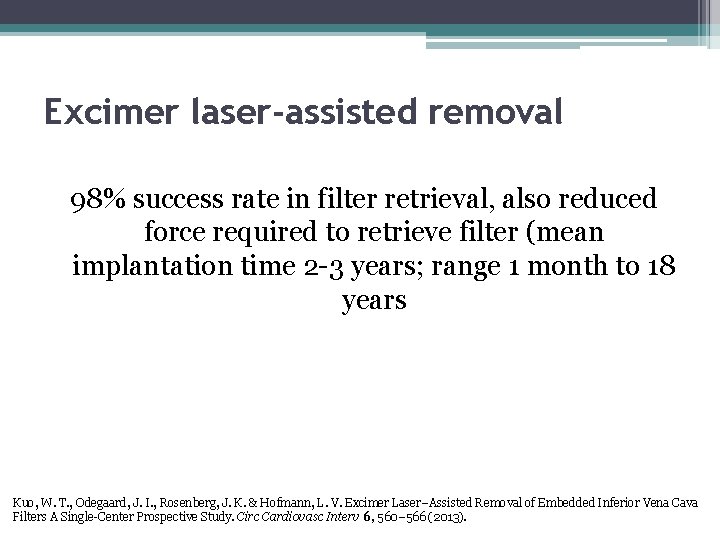 Excimer laser-assisted removal

98% success rate in filter retrieval, also reduced force required to retrieve filter (mean implantation time 2-3 years; range 1 month to 18 years

Kuo, W. T., Odegaard, J. I., Rosenberg, J. K. & Hofmann, L. V. Excimer Laser–Assisted Removal of Embedded Inferior Vena Cava Filters A Single-Center Prospective Study. Circ Cardiovasc Interv 6, 560–566 (2013).